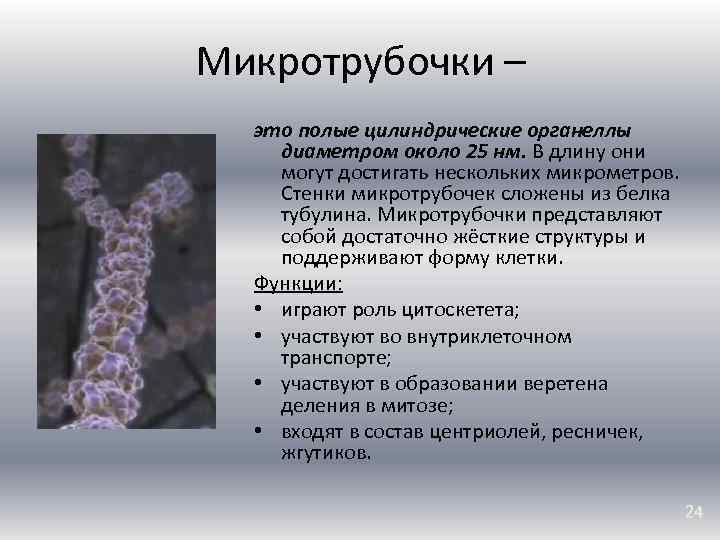 Микротрубочки –

это полые цилиндрические органеллы диаметром около 25 нм. В длину они могут достигать нескольких микрометров. Стенки микротрубочек сложены из белка тубулина. Микротрубочки представляют собой достаточно жёсткие структуры и поддерживают форму клетки.

Функции:
• играют роль цитоскетета;
• участвуют во внутриклеточном транспорте;
• участвуют в образовании веретена деления в митозе;
• входят в состав центриолей, ресничек, жгутиков.

24